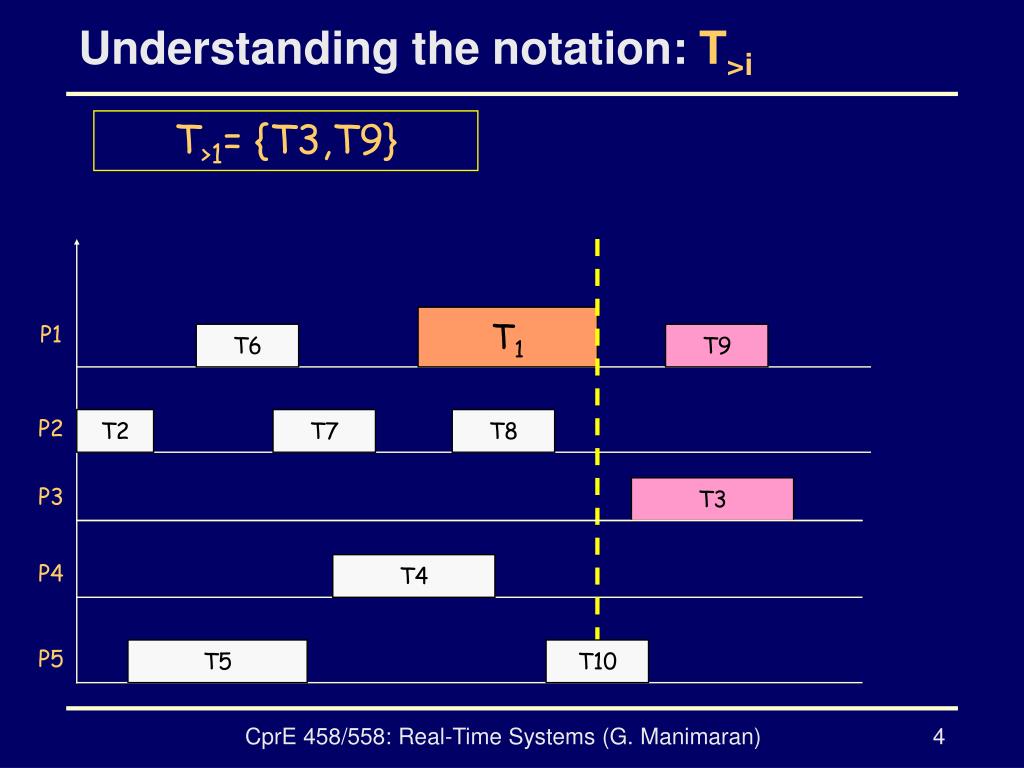 Understanding the notation: $T_{>i}$

$T_{>1}$= {T3,T9}

P1

T6

$T_1$

T9

P2

T2

T7

T8

P3

T3

P4

T4

P5

T5

T10

CprE 458/558: Real-Time Systems (G. Manimaran)

4